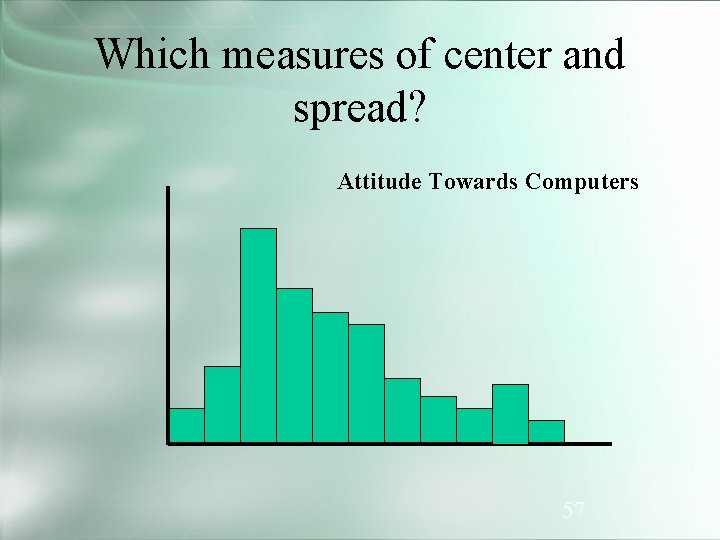 Which measures of center and spread?

Attitude Towards Computers

57